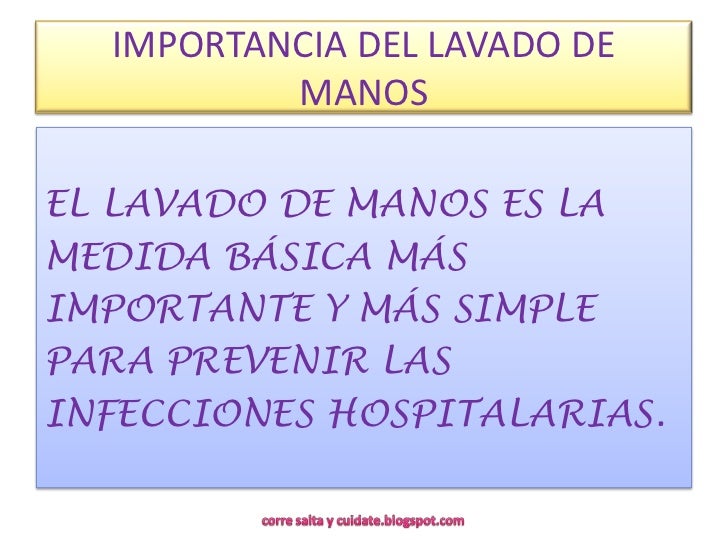 IMPORTANCIA DEL LAVADO DE MANOS

EL LAVADO DE MANOS ES LA MEDIDA BÁSICA MÁS IMPORTANTE Y MÁS SIMPLE PARA PREVENIR LAS INFECCIONES HOSPITALARIAS.

corre salta y cuidate.blogspot.com